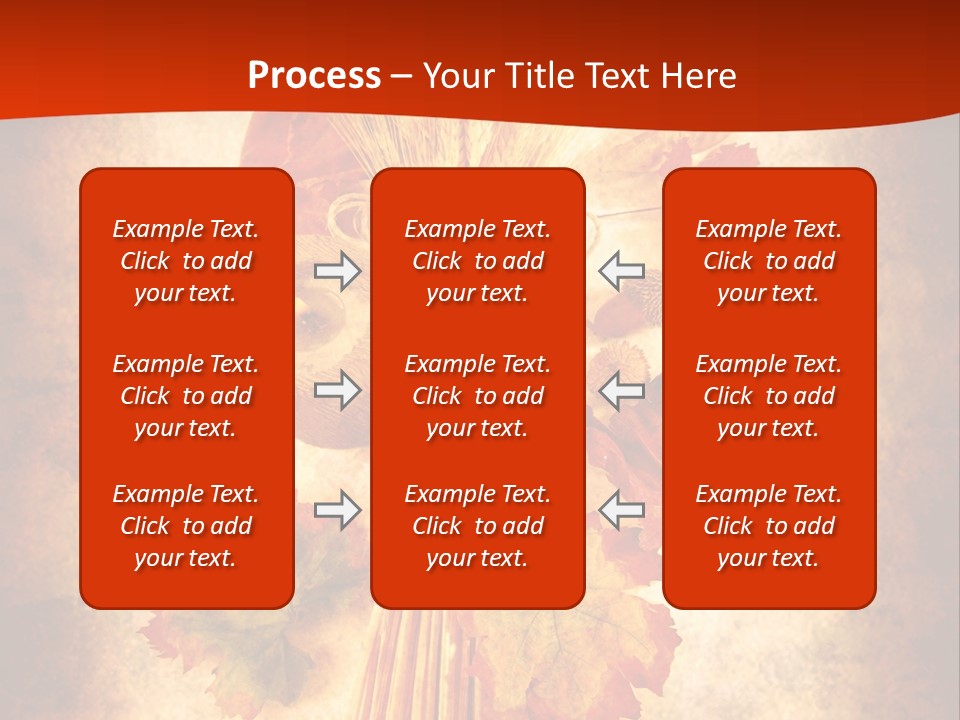 Process – Your Title Text Here

Example Text. Click to add your text.

Example Text. Click to add your text.

Example Text. Click to add your text.

Example Text. Click to add your text.

Example Text. Click to add your text.

Example Text. Click to add your text.

Example Text. Click to add your text.

Example Text. Click to add your text.

Example Text. Click to add your text.